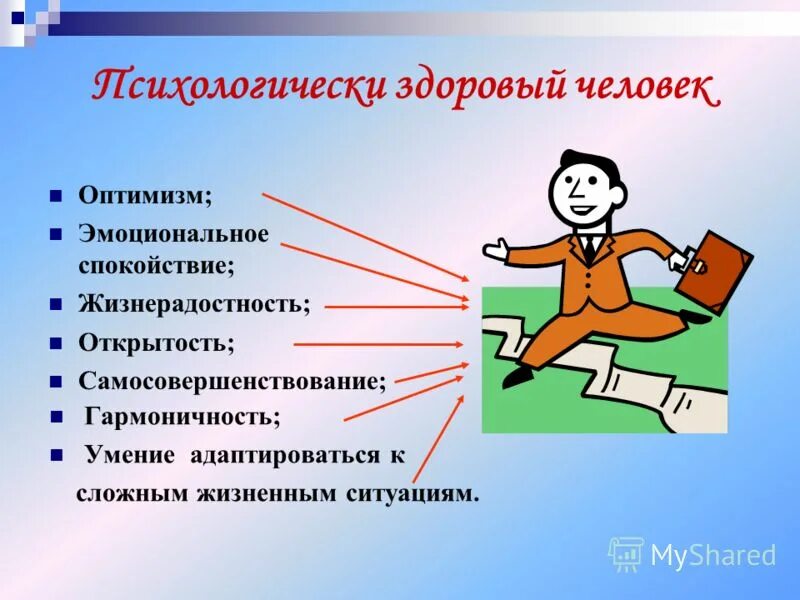 Психологически здоровый человек

- Оптимизм;
- Эмоциональное спокойствие;
- Жизнерадостность;
- Открытость;
- Самосовершенствование;
- Гармоничность;
- Умение адаптироваться к сложным жизненным ситуациям.

MyShared